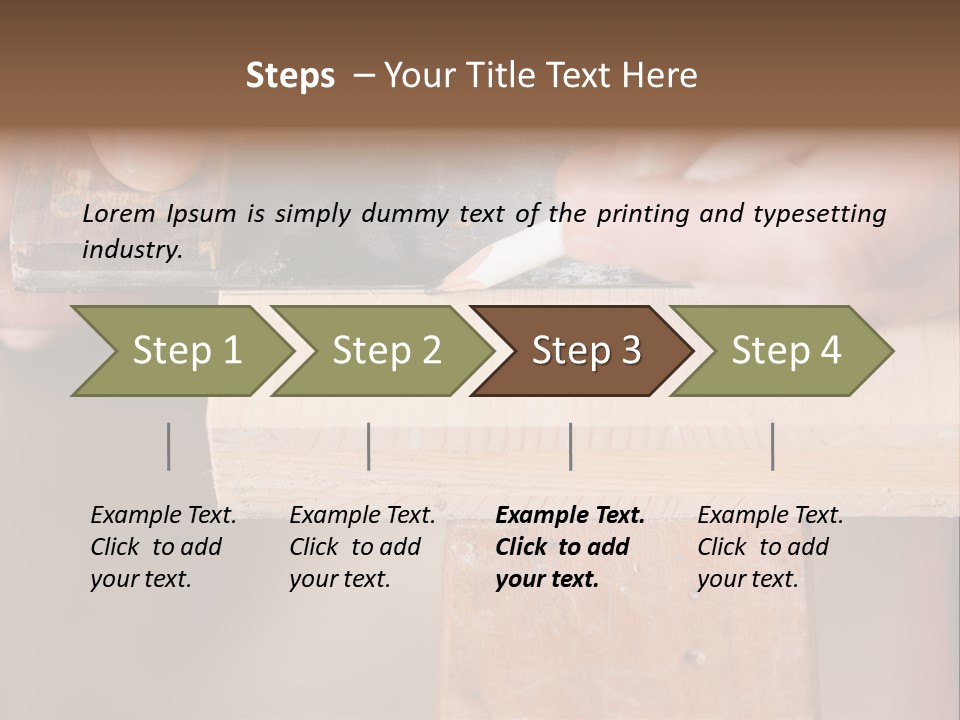 Steps – Your Title Text Here

Lorem Ipsum is simply dummy text of the printing and typesetting industry.

Step 1

Step 2

Step 3

Step 4

Example Text. Click to add your text.

Example Text. Click to add your text.

Example Text. Click to add your text.

Example Text. Click to add your text.